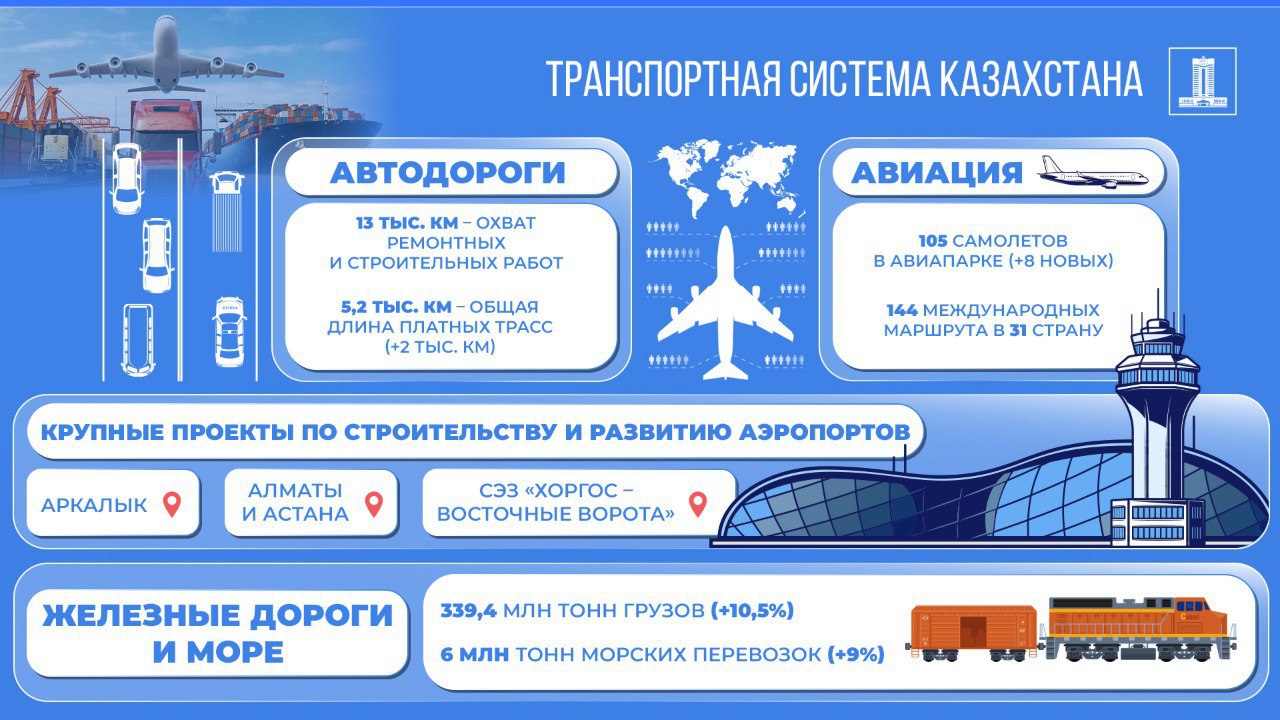 ТРАНСПОРТНАЯ СИСТЕМА КАЗАХСТАНА

АВТОДОРОГИ

13 ТЫС. КМ – ОХВАТ РЕМОНТНЫХ И СТРОИТЕЛЬНЫХ РАБОТ

5,2 ТЫС. КМ – ОБЩАЯ ДЛИНА ПЛАТНЫХ ТРАСС (+2 ТЫС. КМ)

АВИАЦИЯ

105 САМОЛЕТОВ В АВИАПАРКЕ (+8 НОВЫХ)

144 МЕЖДУНАРОДНЫХ МАРШРУТА В 31 СТРАНУ

КРУПНЫЕ ПРОЕКТЫ ПО СТРОИТЕЛЬСТВУ И РАЗВИТИЮ АЭРОПОРТОВ

АРКАЛЫК

АЛМАТЫ И АСТАНА

СЭЗ «ХОРГОС – ВОСТОЧНЫЕ ВОРОТА»

ЖЕЛЕЗНЫЕ ДОРОГИ И МОРЕ

339,4 МЛН ТОНН ГРУЗОВ (+10,5%)

6 МЛН ТОНН МОРСКИХ ПЕРЕВОЗОК (+9%)